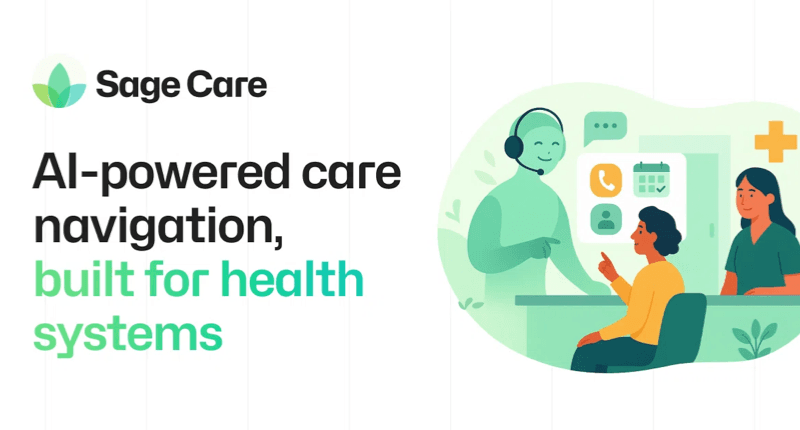 Sage Care

AI-powered care navigation, built for health systems